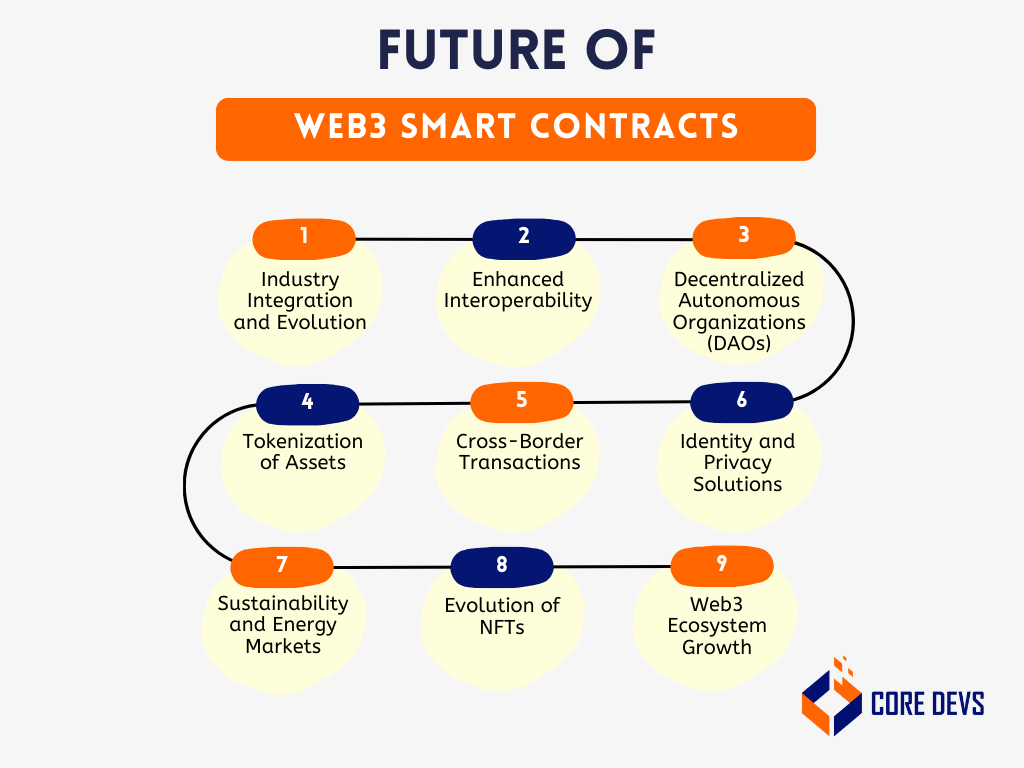 FUTURE OF

WEB3 SMART CONTRACTS

1
Industry Integration and Evolution

2
Enhanced Interoperability

3
Decentralized Autonomous Organizations (DAOs)

4
Tokenization of Assets

5
Cross-Border Transactions

6
Identity and Privacy Solutions

7
Sustainability and Energy Markets

8
Evolution of NFTs

9
Web3 Ecosystem Growth

CORE DEVS